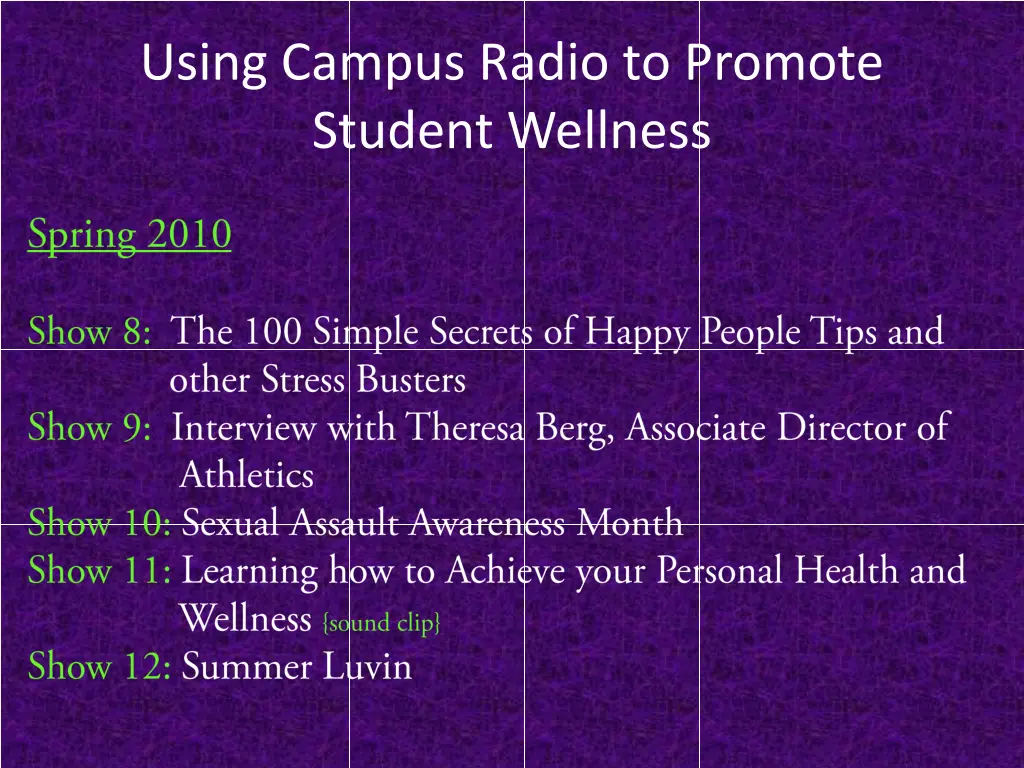 Using Campus Radio to Promote Student Wellness

Spring 2010

Show 8: The 100 Simple Secrets of Happy People Tips and other Stress Busters
Show 9: Interview with Theresa Berg, Associate Director of Athletics
Show 10: Sexual Assault Awareness Month
Show 11: Learning how to Achieve your Personal Health and Wellness {sound clip}
Show 12: Summer Luvin